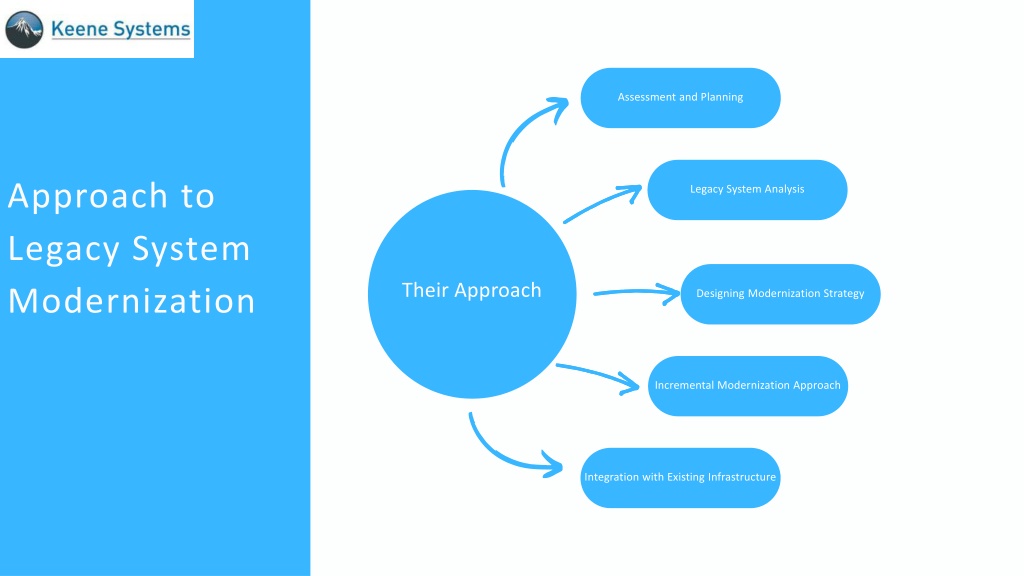 Keene Systems

Approach to Legacy System Modernization

Their Approach

Assessment and Planning

Legacy System Analysis

Designing Modernization Strategy

Incremental Modernization Approach

Integration with Existing Infrastructure